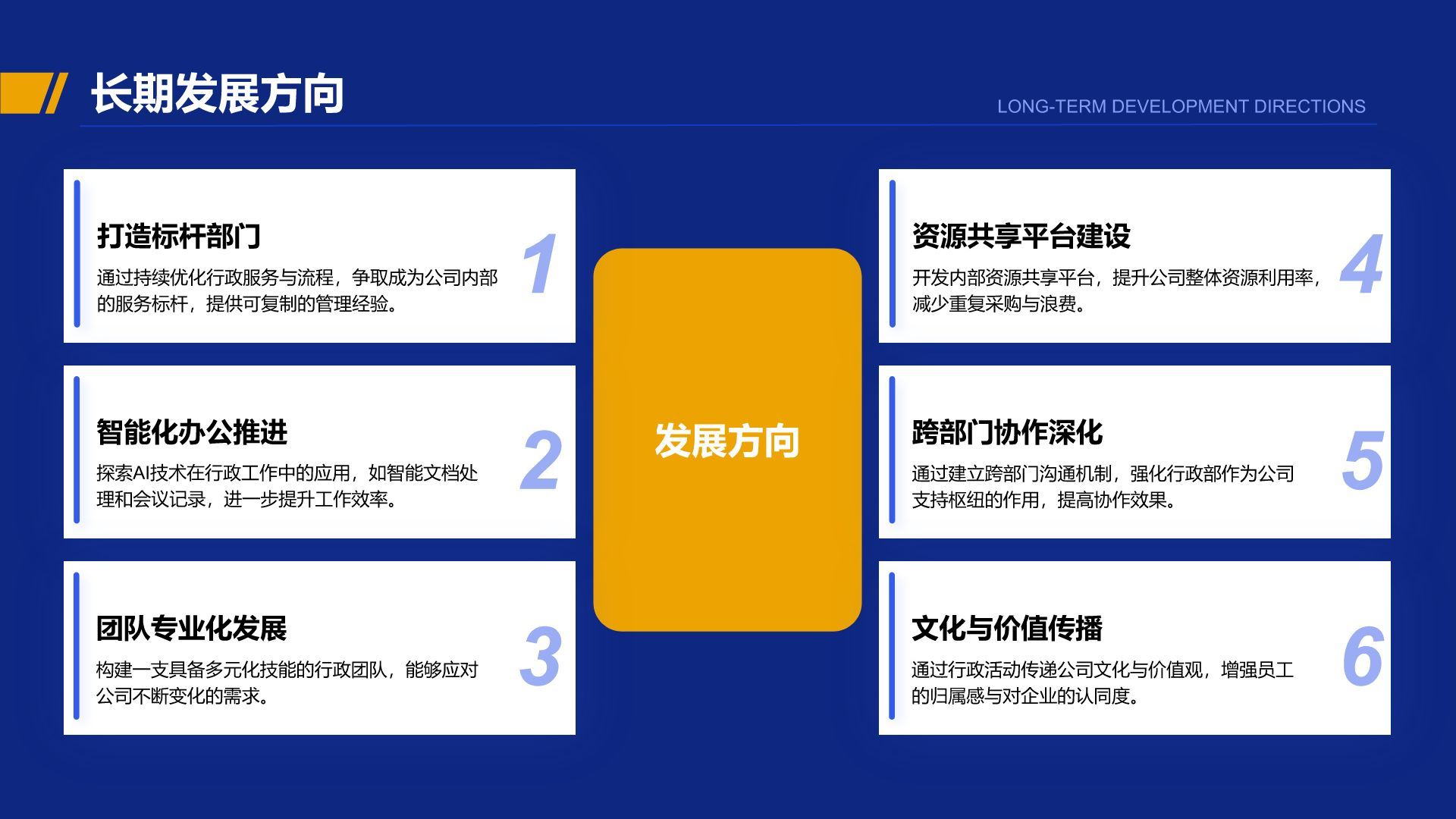 长期发展方向

LONG-TERM DEVELOPMENT DIRECTIONS

打造标杆部门
通过持续优化行政服务与流程，争取成为公司内部的服务标杆，提供可复制的管理经验。
1

智能化办公推进
探索AI技术在行政工作中的应用，如智能文档处理和会议记录，进一步提升工作效率。
2

团队专业化发展
构建一支具备多元化技能的行政团队，能够应对公司不断变化的需求。
3

发展方向

资源共享平台建设
开发内部资源共享平台，提升公司整体资源利用率，减少重复采购与浪费。
4

跨部门协作深化
通过建立跨部门沟通机制，强化行政部作为公司支持枢纽的作用，提高协作效果。
5

文化与价值传播
通过行政活动传递公司文化与价值观，增强员工的归属感与对企业的认同度。
6